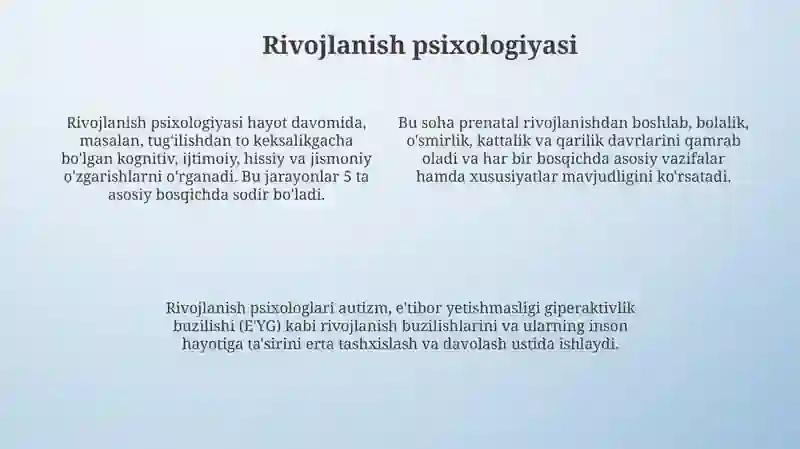 Rivojlanish psixologiyasi

Rivojlanish psixologiyasi hayot davomida, masalan, tug'ilishdan to keksalikgacha bo'lgan kognitiv, ijtimoiy, hissiy va jismoniy o'zgarishlarni o'rganadi. Bu jarayonlar 5 ta asosiy bosqichda sodir bo'ladi.

Bu soha prenatal rivojlanishdan boshlab, bolalik, o'smirlik, kattalik va qarilik davrlarini qamrab oladi va har bir bosqichda asosiy vazifalar hamda xususiyatlar mavjudligini ko'rsatadi.

Rivojlanish psixologlari autizm, e'tibor yetishmasligi giperaktivlik buzilishi (E'YG) kabi rivojlanish buzilishlarini va ularning inson hayotiga ta'sirini erta tashxislash va davolash ustida ishlaydi.